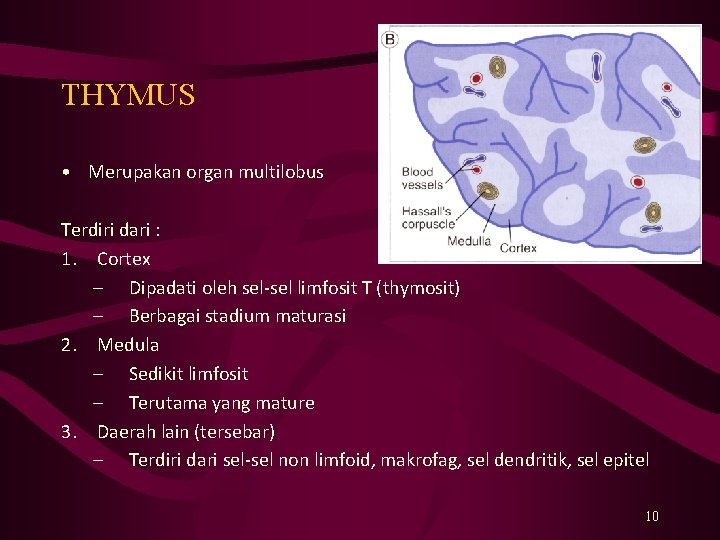 THYMUS

B

Blood vessels

Hassall's corpuscle

Medulla

Cortex

• Merupakan organ multilobus

Terdiri dari :

1. Cortex
– Dipadati oleh sel-sel limfosit T (thymosit)
– Berbagai stadium maturasi

2. Medula
– Sedikit limfosit
– Terutama yang mature

3. Daerah lain (tersebar)
– Terdiri dari sel-sel non limfoid, makrofag, sel dendritik, sel epitel

10